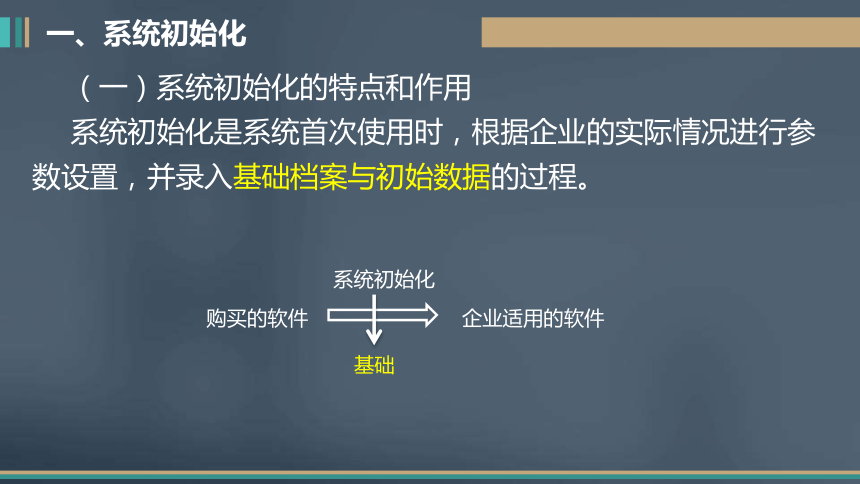 一、系统初始化

（一）系统初始化的特点和作用

系统初始化是系统首次使用时，根据企业的实际情况进行参数设置，并录入基础档案与初始数据的过程。

系统初始化

购买的软件

企业适用的软件

基础